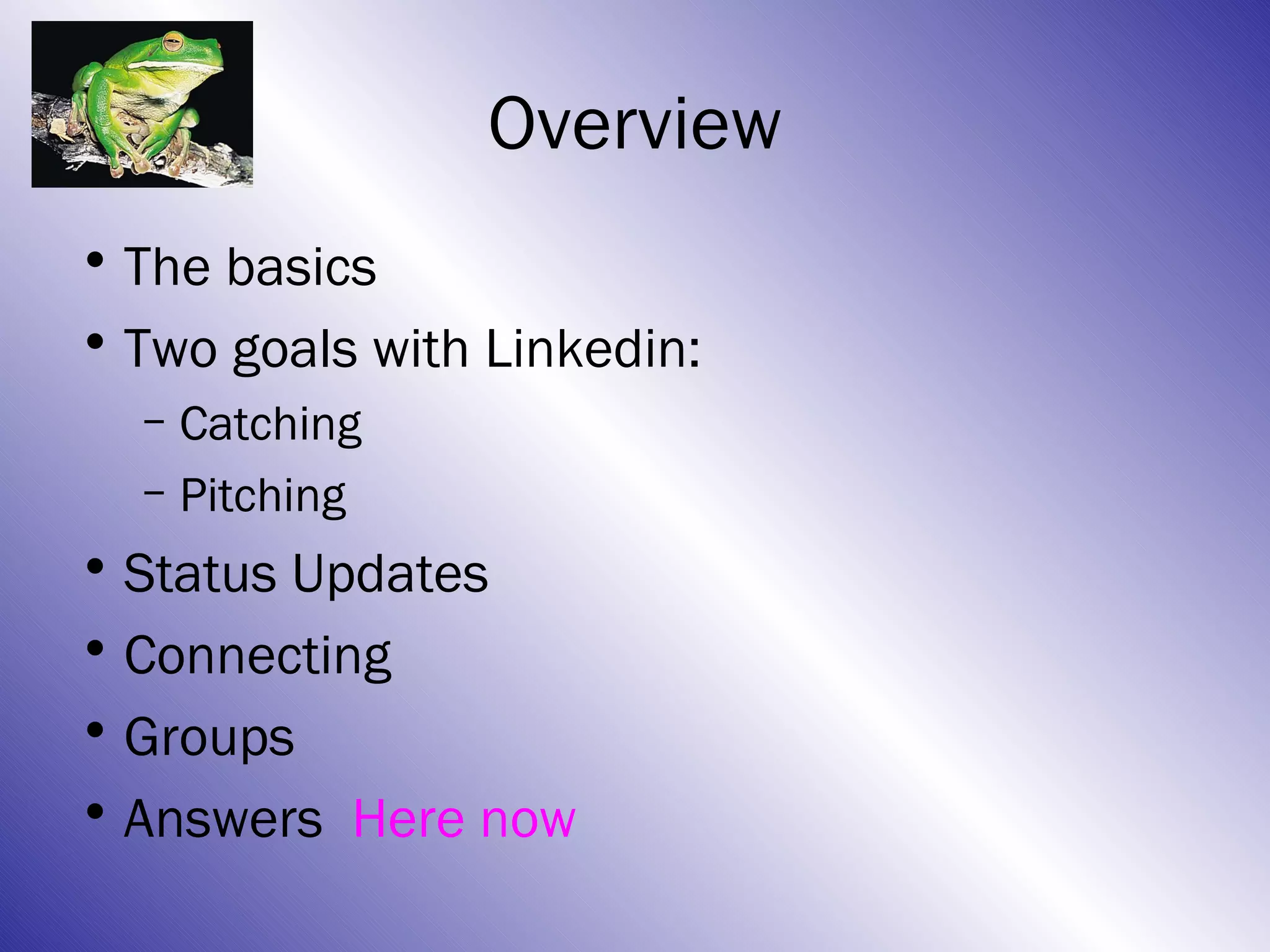 Overview

• The basics
• Two goals with Linkedin:
– Catching
– Pitching
• Status Updates
• Connecting
• Groups
• Answers Here now